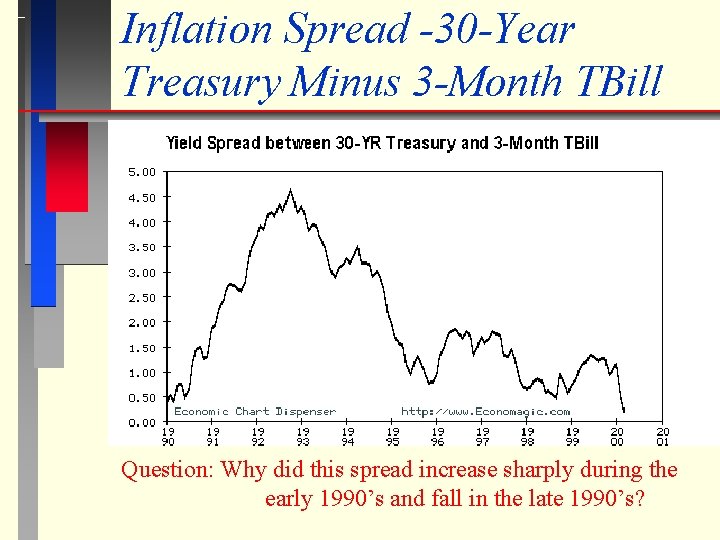 Inflation Spread -30-Year Treasury Minus 3-Month TBill

Yield Spread between 30-YR Treasury and 3-Month TBill

5.00
4.50
4.00
3.50
3.00
2.50
2.00
1.50
1.00
0.50
0.00

Economic Chart Dispenser http://www.Economagic.com

19 90 19 91 19 92 19 93 19 94 19 95 19 96 19 97 19 98 19 99 20 00 20 01

Question: Why did this spread increase sharply during the early 1990's and fall in the late 1990's?